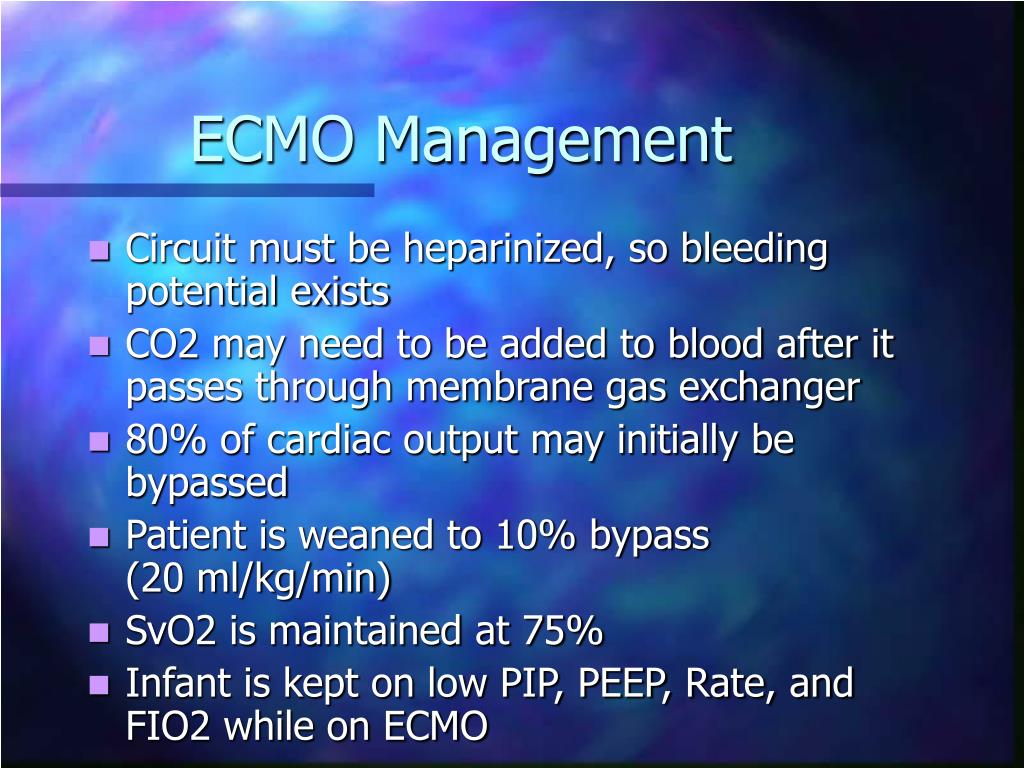 ECMO Management

- Circuit must be heparinized, so bleeding potential exists
- CO2 may need to be added to blood after it passes through membrane gas exchanger
- 80% of cardiac output may initially be bypassed
- Patient is weaned to 10% bypass (20 ml/kg/min)
- SvO2 is maintained at 75%
- Infant is kept on low PIP, PEEP, Rate, and FIO2 while on ECMO